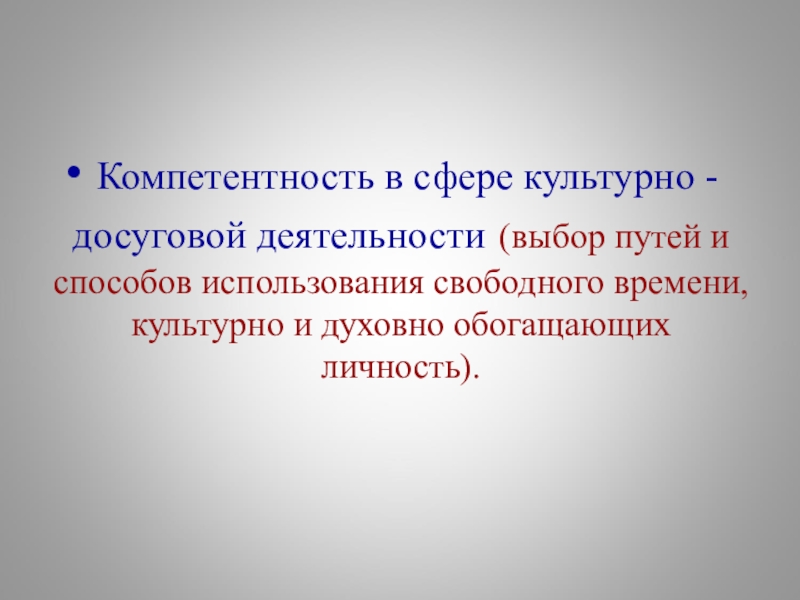 • Компетентность в сфере культурно - досуговой деятельности (выбор путей и способов использования свободного времени, культурно и духовно обогащающих личность).